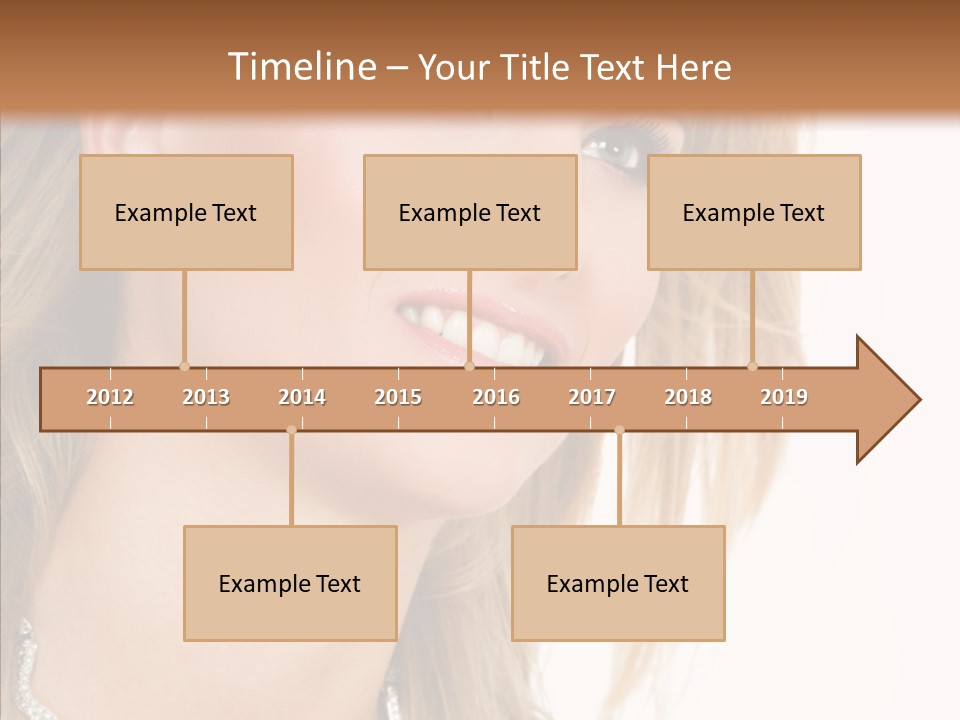 Timeline – Your Title Text Here

Example Text

Example Text

Example Text

2012 2013 2014 2015 2016 2017 2018 2019

Example Text

Example Text